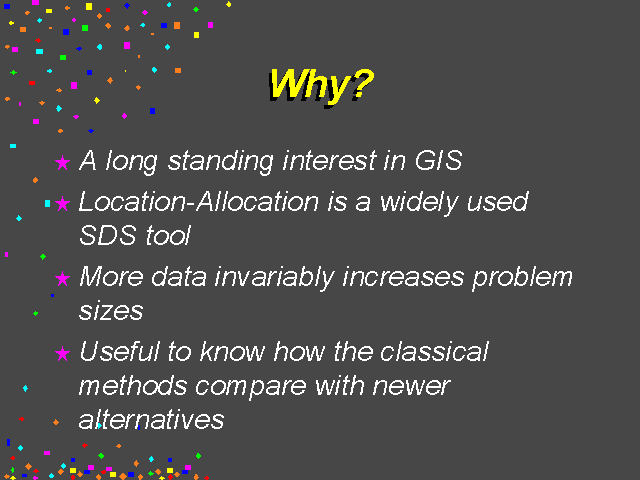 Why?

★ A long standing interest in GIS

★ Location-Allocation is a widely used SDS tool

★ More data invariably increases problem sizes

★ Useful to know how the classical methods compare with newer alternatives